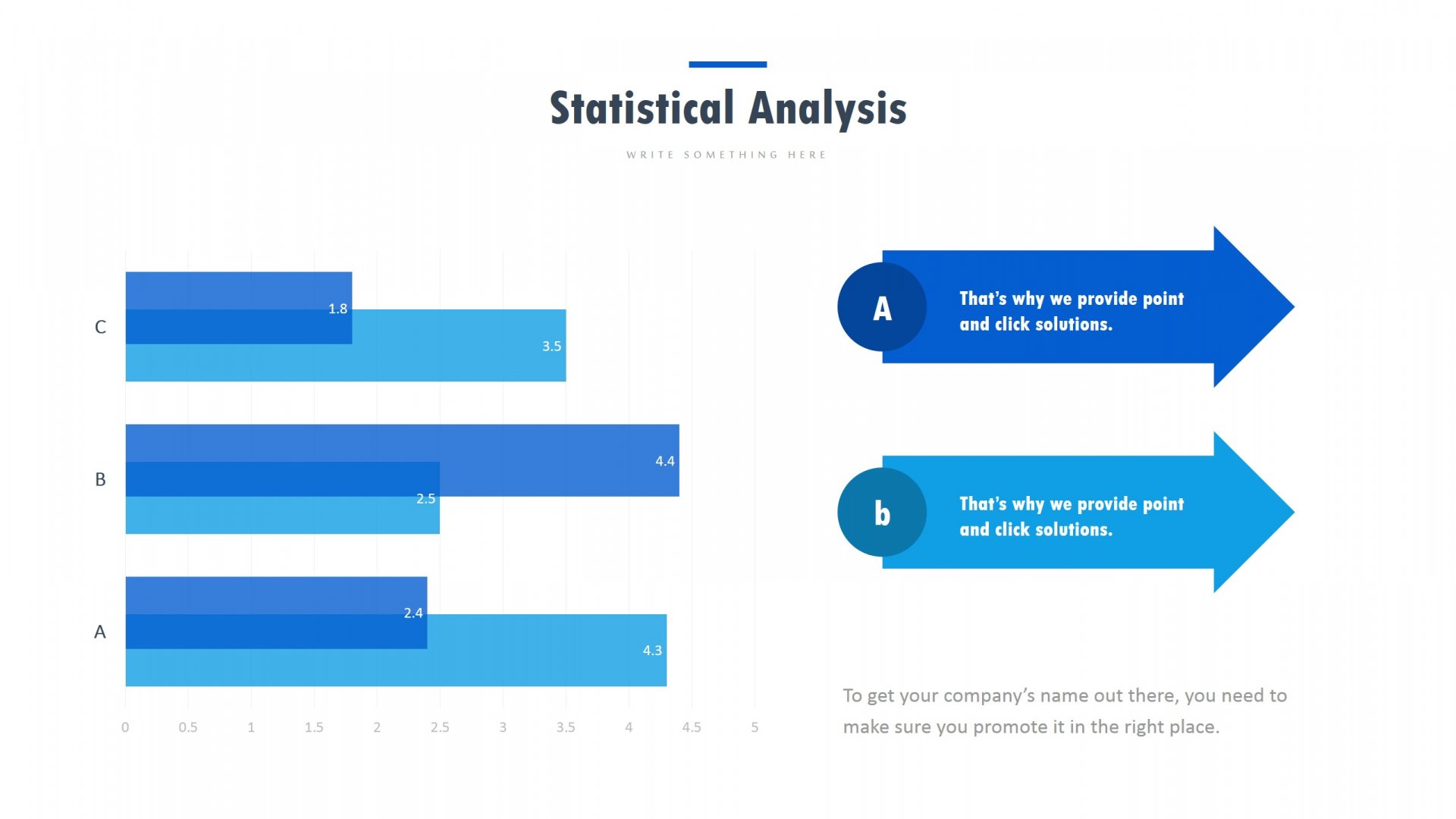 Statistical Analysis

WRITE SOMETHING HERE

C
1.8
3.5
B
4.4
2.5
A
2.4
4.3

0 0.5 1 1.5 2 2.5 3 3.5 4 4.5 5

A
That's why we provide point and click solutions.

b
That's why we provide point and click solutions.

To get your company's name out there, you need to make sure you promote it in the right place.